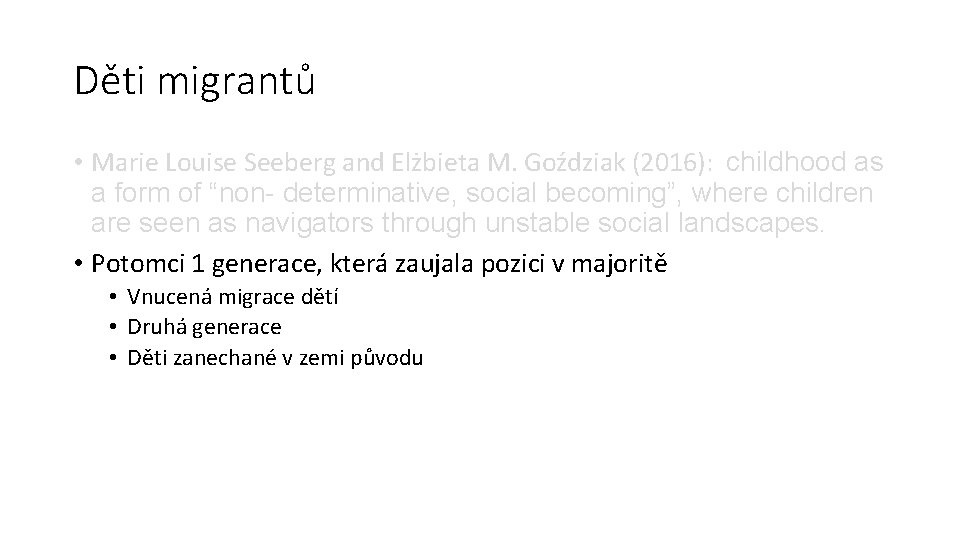 Děti migrantů

• Marie Louise Seeberg and Elżbieta M. Goździak (2016): childhood as a form of “non- determinative, social becoming”, where children are seen as navigators through unstable social landscapes.

• Potomci 1 generace, která zaujala pozici v majoritě
  • Vnucená migrace dětí
  • Druhá generace
  • Děti zanechané v zemi původu